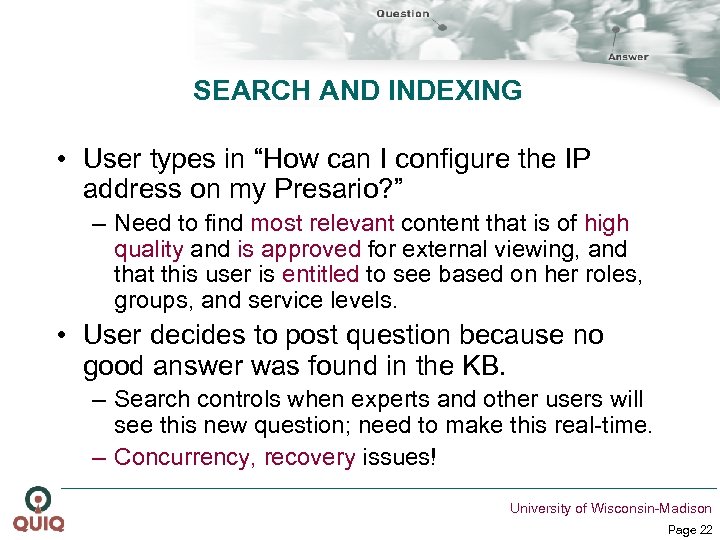 Question

Answer

SEARCH AND INDEXING

• User types in “How can I configure the IP address on my Presario?”

– Need to find most relevant content that is of high quality and is approved for external viewing, and that this user is entitled to see based on her roles, groups, and service levels.

• User decides to post question because no good answer was found in the KB.

– Search controls when experts and other users will see this new question; need to make this real-time.

– Concurrency, recovery issues!

QUIQ

University of Wisconsin-Madison

Page 22